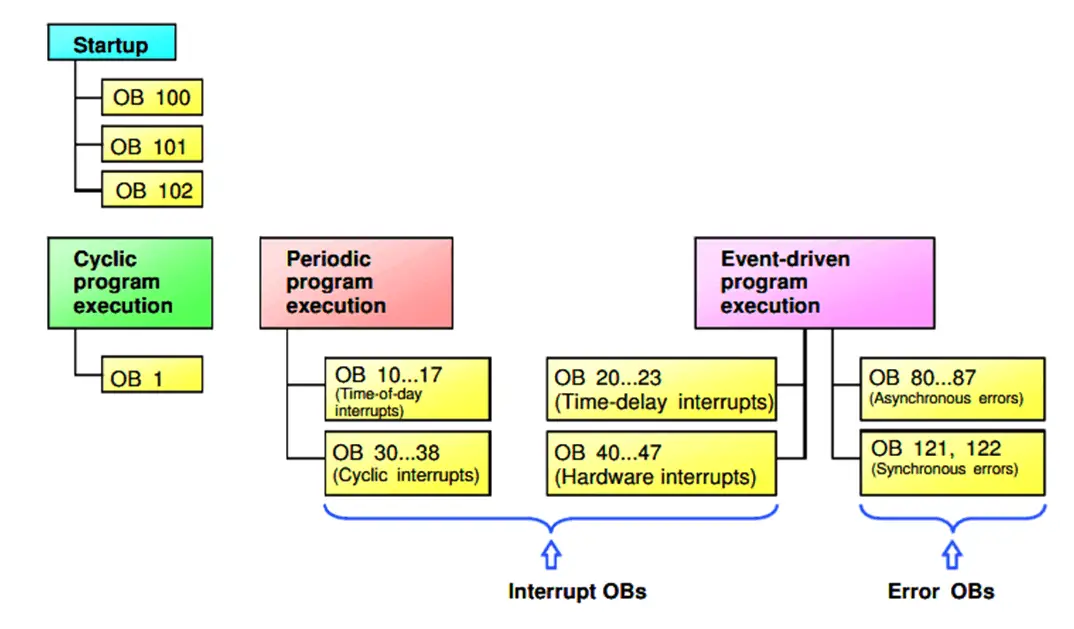 Startup

OB 100

OB 101

OB 102

Cyclic program execution

OB 1

Periodic program execution

OB 10...17 (Time-of-day interrupts)

OB 30...38 (Cyclic interrupts)

Event-driven program execution

OB 20...23 (Time-delay interrupts)

OB 40...47 (Hardware interrupts)

OB 80...87 (Asynchronous errors)

OB 121, 122 (Synchronous errors)

Interrupt OBs

Error OBs